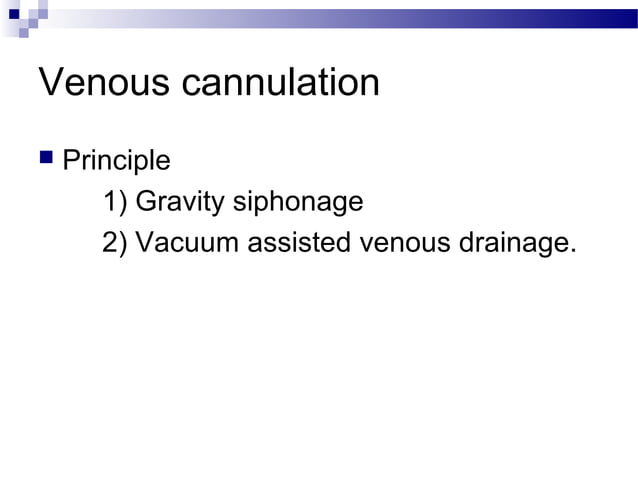 Venous cannulation

Principle

1) Gravity siphonage

2) Vacuum assisted venous drainage.